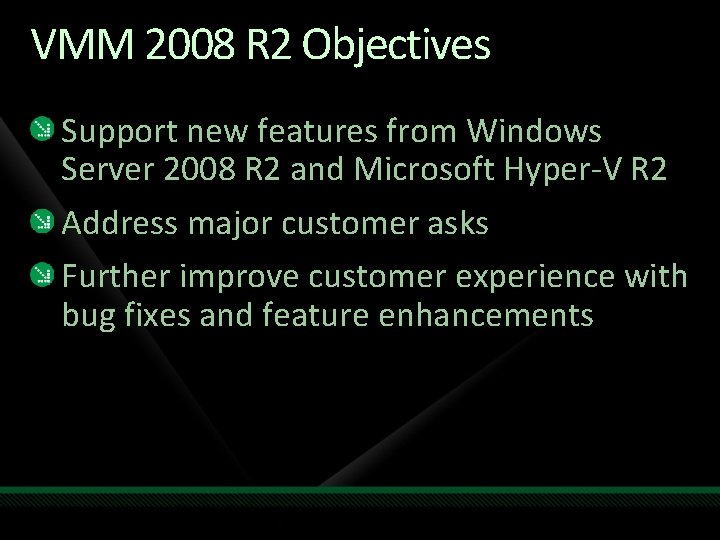 VMM 2008 R2 Objectives

Support new features from Windows Server 2008 R2 and Microsoft Hyper-V R2

Address major customer asks

Further improve customer experience with bug fixes and feature enhancements